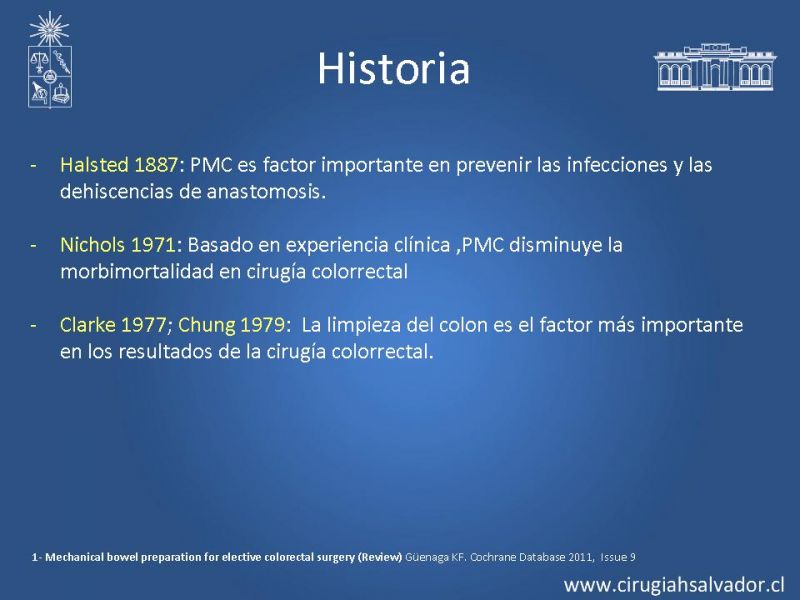 Historia

- Halsted 1887: PMC es factor importante en prevenir las infecciones y las dehiscencias de anastomosis.

- Nichols 1971: Basado en experiencia clínica ,PMC disminuye la morbimortalidad en cirugía colorrectal

- Clarke 1977; Chung 1979: La limpieza del colon es el factor más importante en los resultados de la cirugía colorrectal.

1- Mechanical bowel preparation for elective colorectal surgery (Review) Güenaga KF. Cochrane Database 2011, Issue 9

www.cirugiahsalvador.cl